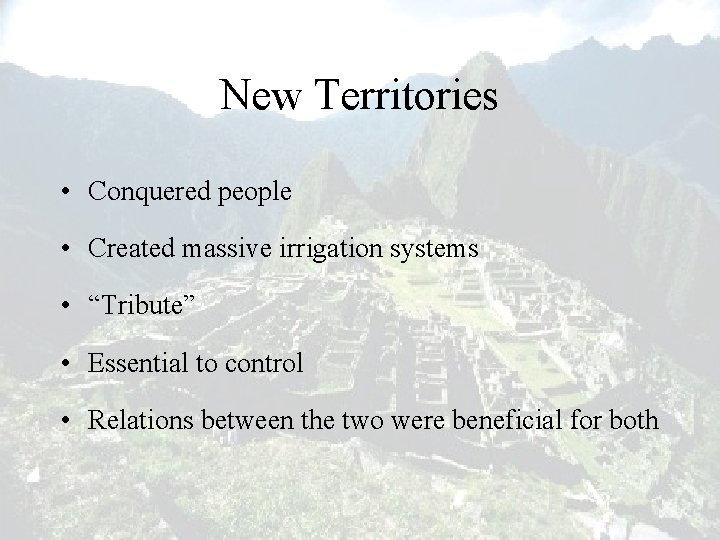 New Territories

• Conquered people
• Created massive irrigation systems
• “Tribute”
• Essential to control
• Relations between the two were beneficial for both